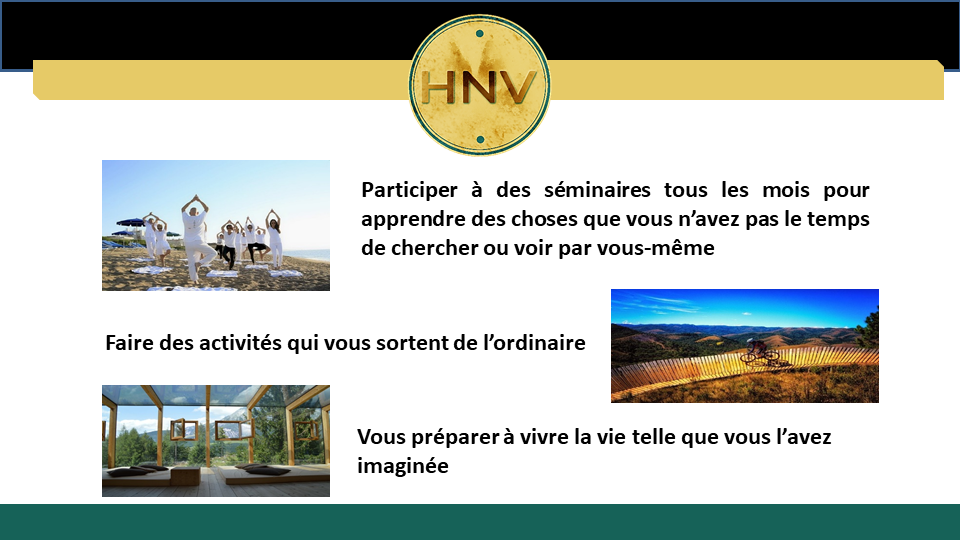 HNV

Participer à des séminaires tous les mois pour apprendre des choses que vous n'avez pas le temps de chercher ou voir par vous-même

Faire des activités qui vous sortent de l'ordinaire

Vous préparer à vivre la vie telle que vous l'avez imaginée